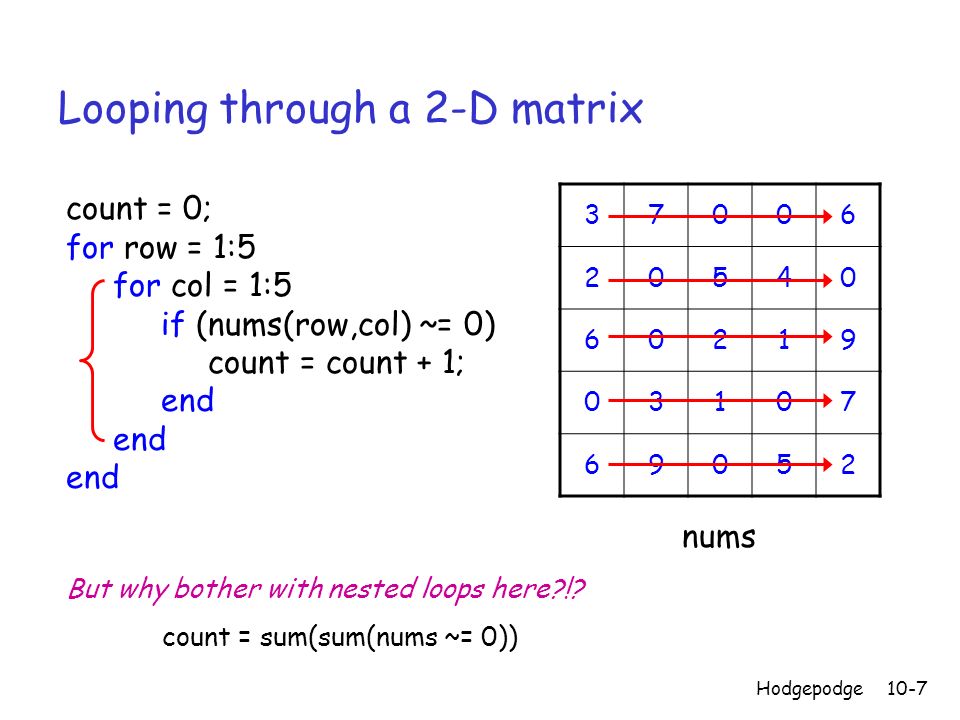 Looping through a 2-D matrix

count = 0;
for row = 1:5
for col = 1:5
if (nums(row,col) ~= 0)
count = count + 1;
end
end
end

| 3 | 7 | 0 | 0 | 6 |
|---|---|---|---|---|
| 2 | 0 | 5 | 4 | 0 |
| 6 | 0 | 2 | 1 | 9 |
| 0 | 3 | 1 | 0 | 7 |
| 6 | 9 | 0 | 5 | 2 |

nums

But why bother with nested loops here?!?

count = sum(sum(nums ~= 0))

Hodgepodge 10-7